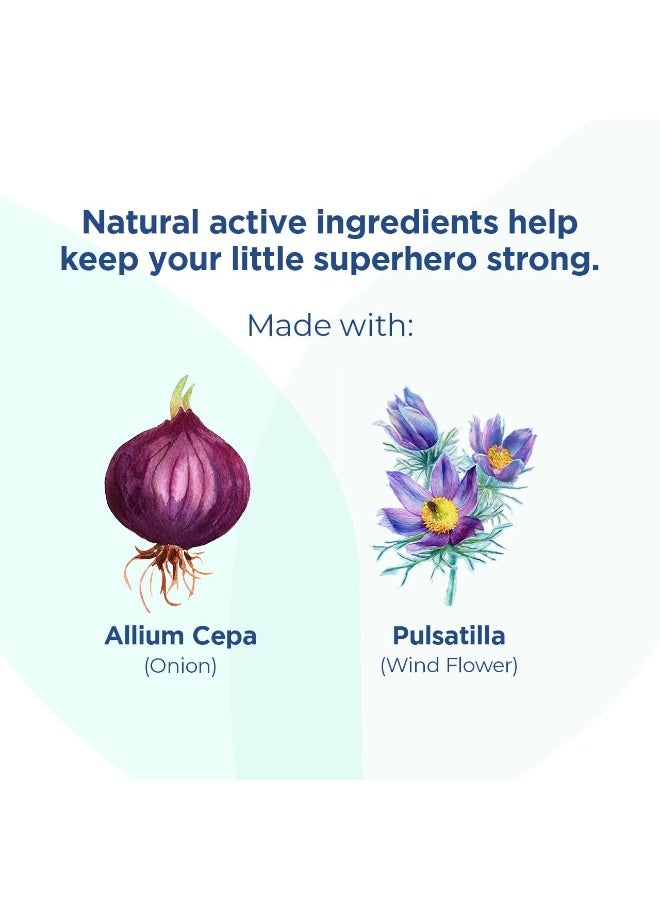 Natural active ingredients help keep your little superhero strong.

Made with:

Allium Cepa
(Onion)

Pulsatilla
(Wind Flower)